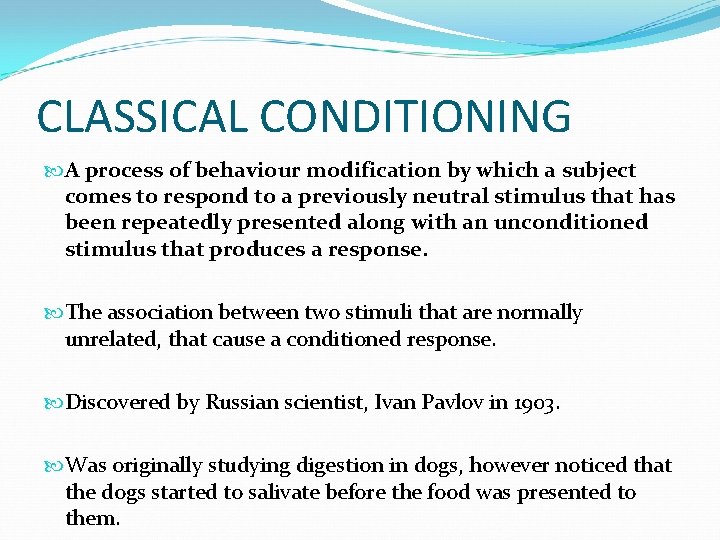 CLASSICAL CONDITIONING

A process of behaviour modification by which a subject comes to respond to a previously neutral stimulus that has been repeatedly presented along with an unconditioned stimulus that produces a response.

The association between two stimuli that are normally unrelated, that cause a conditioned response.

Discovered by Russian scientist, Ivan Pavlov in 1903.

Was originally studying digestion in dogs, however noticed that the dogs started to salivate before the food was presented to them.